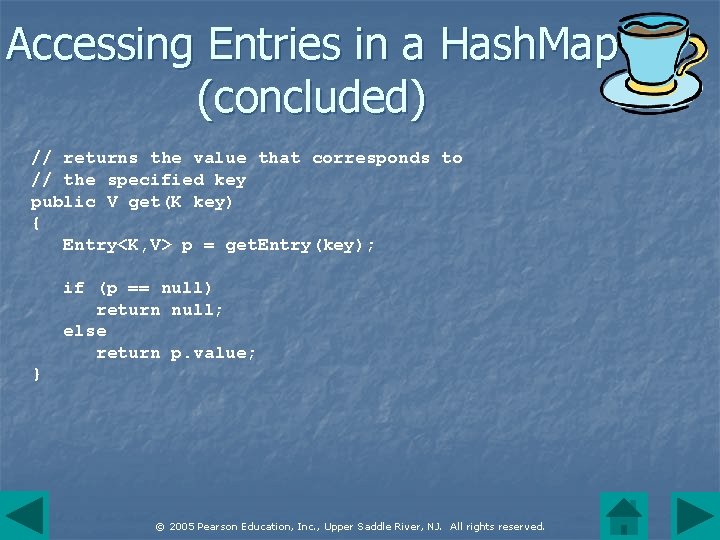 Accessing Entries in a HashMap (concluded)

// returns the value that corresponds to
// the specified key
public V get(K key)
{
   Entry<K,V> p = getEntry(key);

   if (p == null)
      return null;
   else
      return p.value;
}

© 2005 Pearson Education, Inc., Upper Saddle River, NJ. All rights reserved.